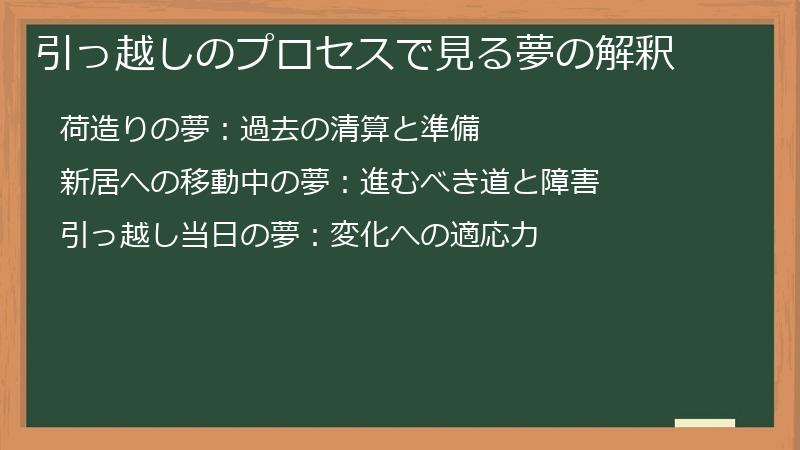 引っ越しのプロセスで見る夢の解釈

荷造りの夢：過去の清算と準備

新居への移動中の夢：進むべき道と障害

引っ越し当日の夢：変化への適応力